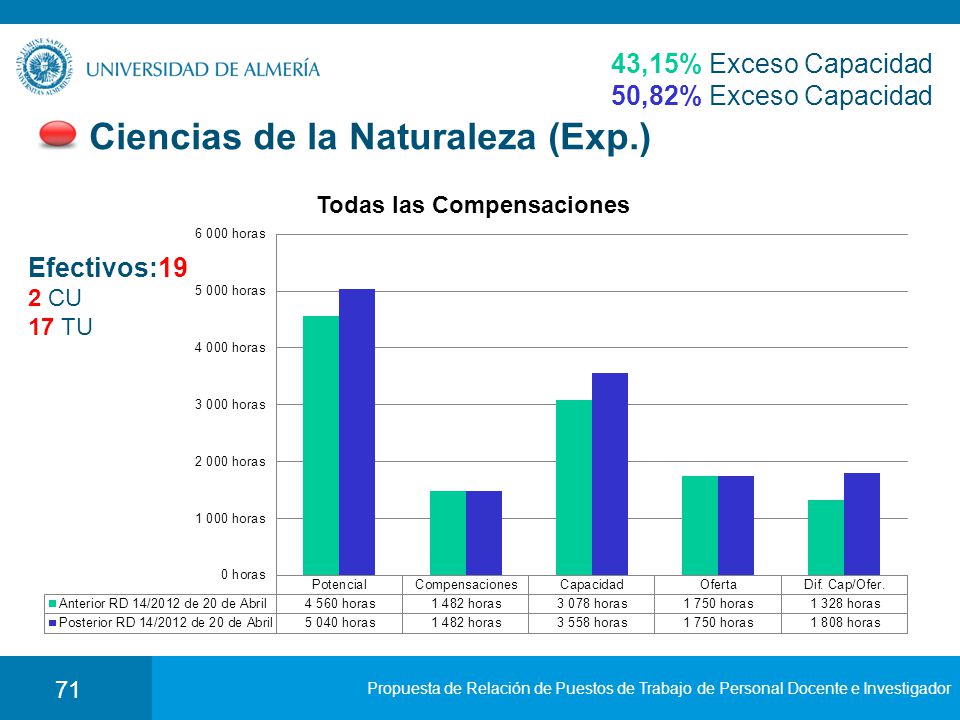 UNIVERSIDAD DE ALMERÍA

43,15% Exceso Capacidad
50,82% Exceso Capacidad

Ciencias de la Naturaleza (Exp.)

Efectivos:19
2 CU
17 TU

Todas las Compensaciones

6 000 horas
5 000 horas
4 000 horas
3 000 horas
2 000 horas
1 000 horas
0 horas

| | Potencial | Compensaciones | Capacidad | Oferta | Dif. Cap/Ofer. |
|---|---|---|---|---|---|
| Anterior RD 14/2012 de 20 de Abril | 4 560 horas | 1 482 horas | 3 078 horas | 1 750 horas | 1 328 horas |
| Posterior RD 14/2012 de 20 de Abril | 5 040 horas | 1 482 horas | 3 558 horas | 1 750 horas | 1 808 horas |

71

Propuesta de Relación de Puestos de Trabajo de Personal Docente e Investigador